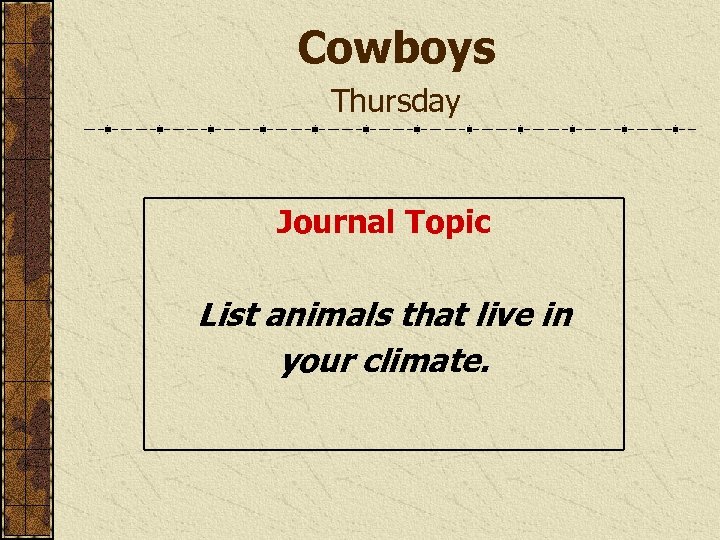 Cowboys
Thursday

Journal Topic

List animals that live in your climate.